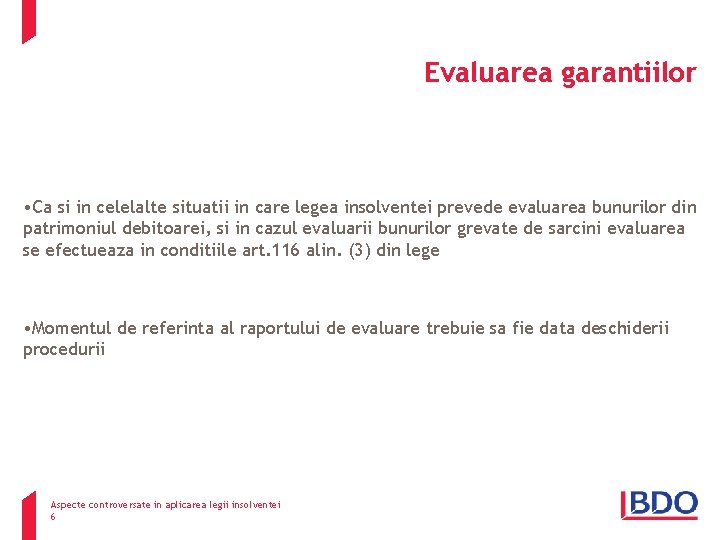 Evaluarea garantiilor

•Ca si in celelalte situatii in care legea insolventei prevede evaluarea bunurilor din patrimoniul debitoarei, si in cazul evaluarii bunurilor grevate de sarcini evaluarea se efectueaza in conditiile art.116 alin. (3) din lege

•Momentul de referinta al raportului de evaluare trebuie sa fie data deschiderii procedurii

Aspecte controversate in aplicarea legii insolventei
6

BDO